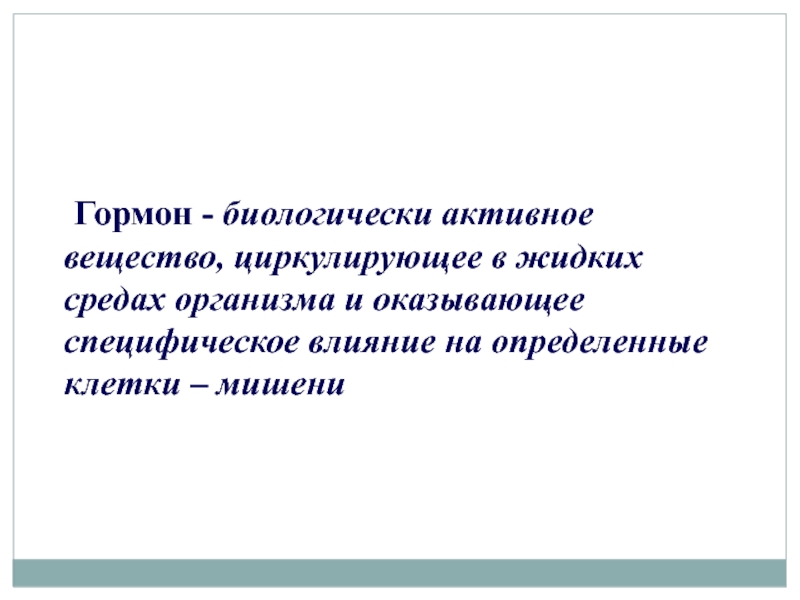 Гормон - биологически активное вещество, циркулирующее в жидких средах организма и оказывающее специфическое влияние на определенные клетки – мишени